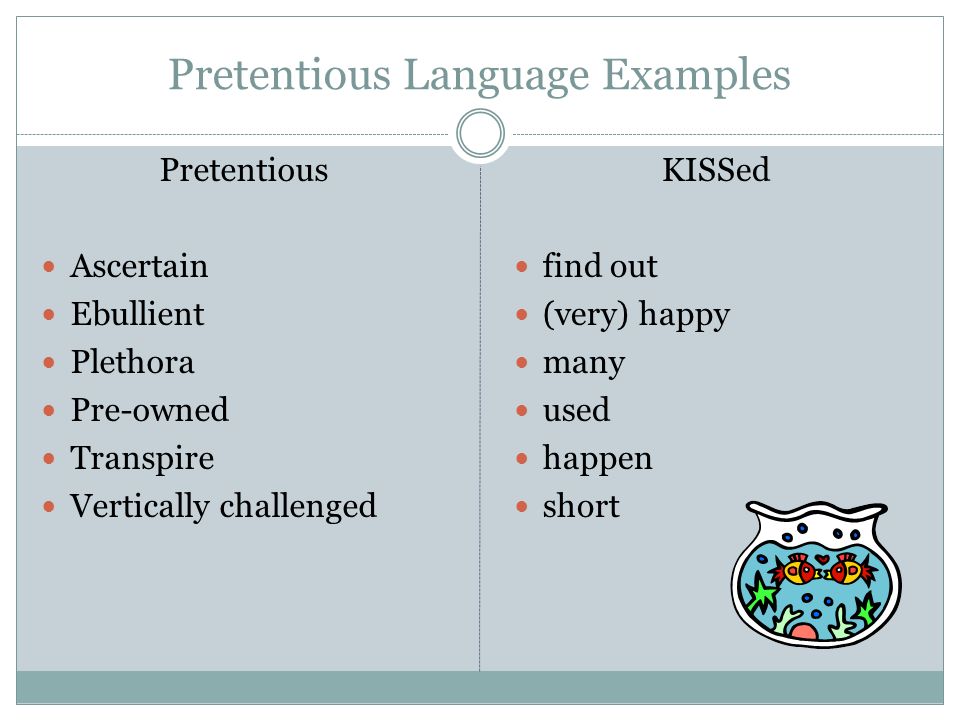 Pretentious Language Examples

Pretentious

- Ascertain
- Ebullient
- Plethora
- Pre-owned
- Transpire
- Vertically challenged

KISSed

- find out
- (very) happy
- many
- used
- happen
- short